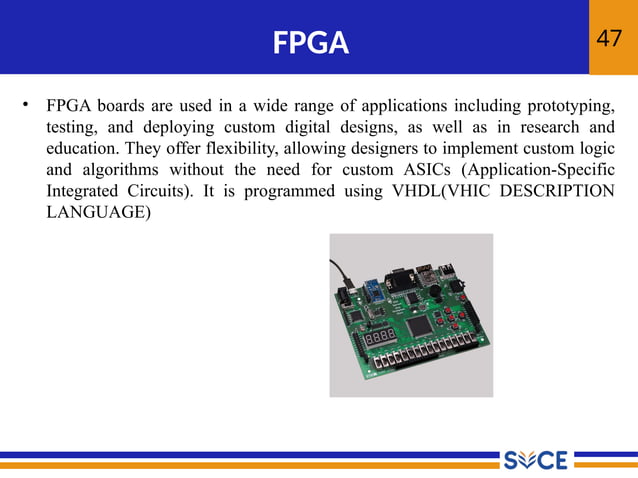 FPGA

47

• FPGA boards are used in a wide range of applications including prototyping, testing, and deploying custom digital designs, as well as in research and education. They offer flexibility, allowing designers to implement custom logic and algorithms without the need for custom ASICs (Application-Specific Integrated Circuits). It is programmed using VHDL(VHIC DESCRIPTION LANGUAGE)

SVCE